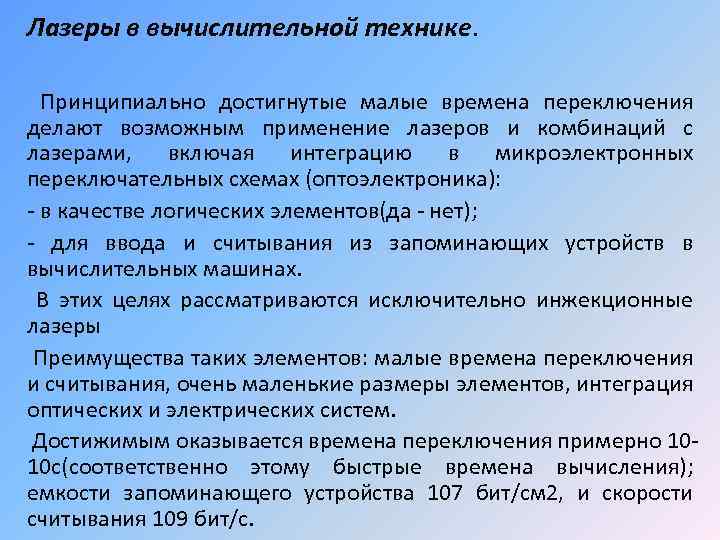 Лазеры в вычислительной технике.

Принципиально достигнутые малые времена переключения делают возможным применение лазеров и комбинаций с лазерами, включая интеграцию в микроэлектронных переключательных схемах (оптоэлектроника):

- в качестве логических элементов(да - нет);

- для ввода и считывания из запоминающих устройств в вычислительных машинах.

В этих целях рассматриваются исключительно инжекционные лазеры

Преимущества таких элементов: малые времена переключения и считывания, очень маленькие размеры элементов, интеграция оптических и электрических систем.

Достижимым оказывается времена переключения примерно 10-10с(соответственно этому быстрые времена вычисления); емкости запоминающего устройства 107 бит/см2, и скорости считывания 109 бит/с.